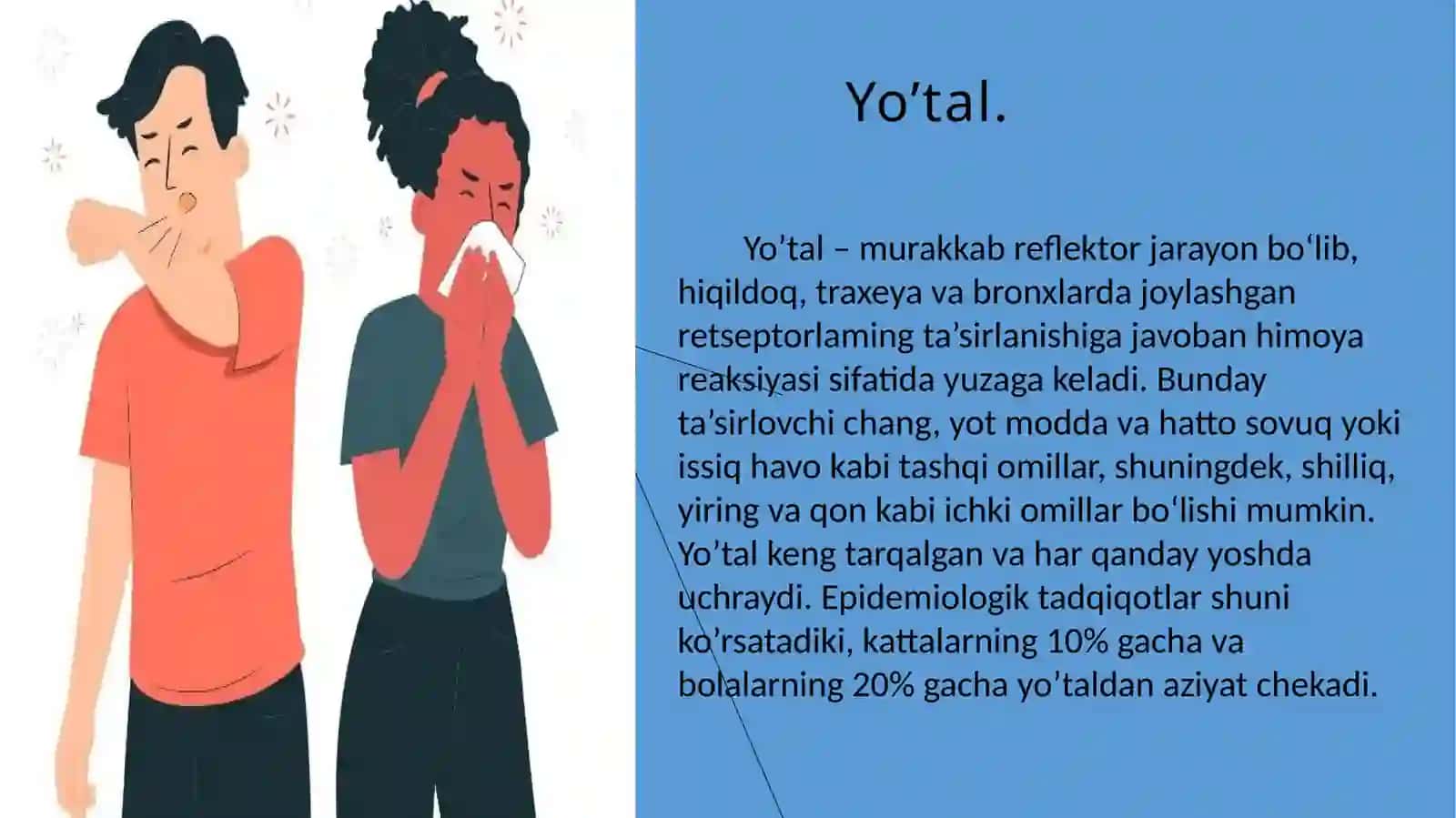 Yo’tal.

Yo’tal – murakkab reflektor jarayon bo‘lib, hiqildoq, traxeya va bronxlarda joylashgan retseptorlaming ta’sirlanishiga javoban himoya reaksiyasi sifatida yuzaga keladi. Bunday ta’sirlovchi chang, yot modda va hatto sovuq yoki issiq havo kabi tashqi omillar, shuningdek, shilliq, yiring va qon kabi ichki omillar bo‘lishi mumkin. Yo’tal keng tarqalgan va har qanday yoshda uchraydi. Epidemiologik tadqiqotlar shuni ko’rsatadiki, kattalarning 10% gacha va bolalarning 20% gacha yo’taldan aziyat chekadi.